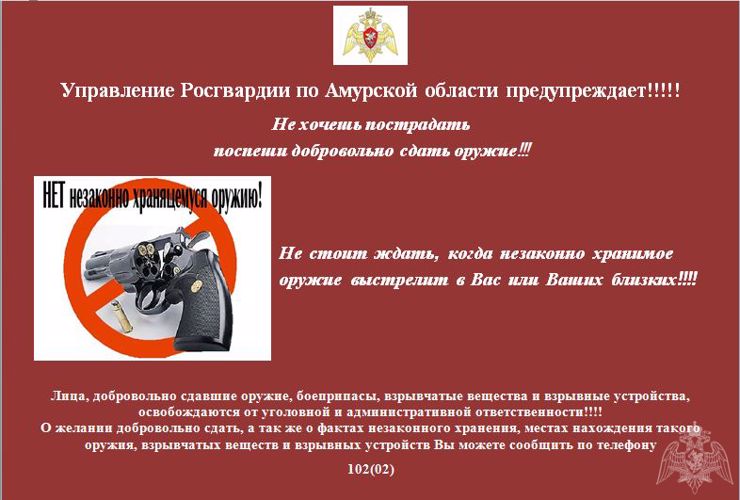 Управление Росгвардии по Амурской области предупреждает!!!!!

Не хочешь пострадать
поспеши добровольно сдать оружие!!!

НЕТ незаконно хранящемуся оружию!

Не стоит ждать, когда незаконно хранимое оружие выстрелит в Вас или Ваших близких!!!!

Лица, добровольно сдавшие оружие, боеприпасы, взрывчатые вещества и взрывные устройства, освобождаются от уголовной и административной ответственности!!!!
О желании добровольно сдать, а так же о фактах незаконного хранения, местах нахождения такого оружия, взрывчатых веществ и взрывных устройств Вы можете сообщить по телефону

102(02)